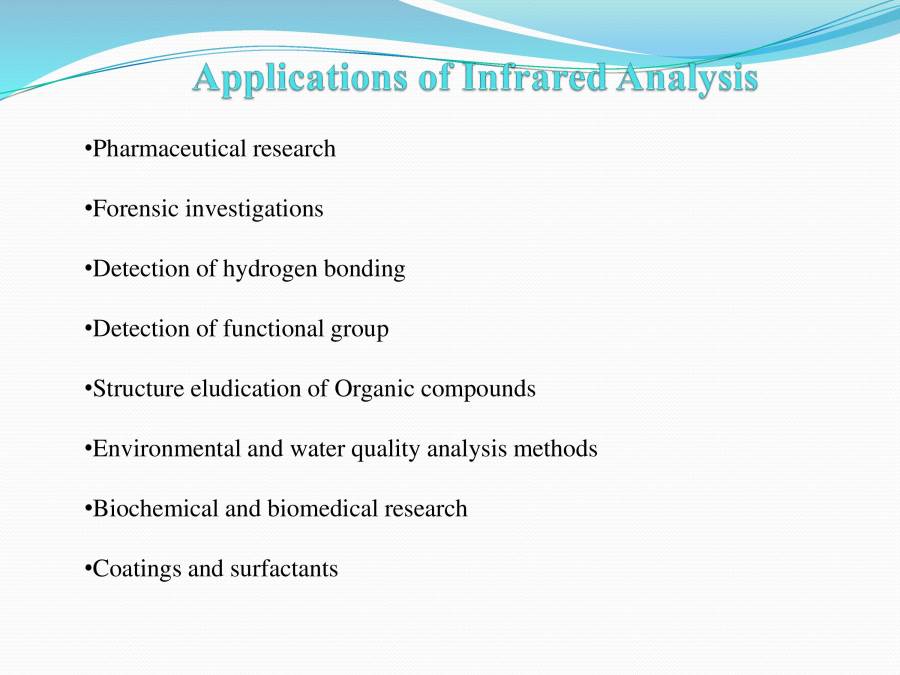 Applications of Infrared Analysis

•Pharmaceutical research

•Forensic investigations

•Detection of hydrogen bonding

•Detection of functional group

•Structure eludication of Organic compounds

•Environmental and water quality analysis methods

•Biochemical and biomedical research

•Coatings and surfactants